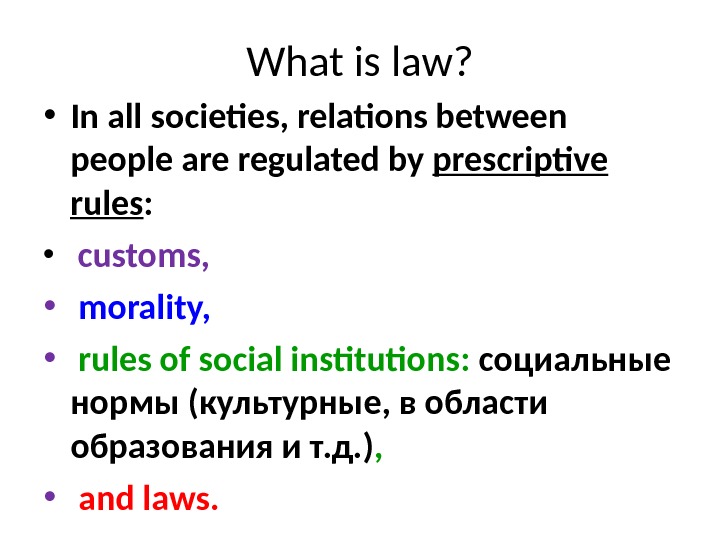 What is law?

• In all societies, relations between people are regulated by prescriptive rules:
• customs,
• morality,
• rules of social institutions: социальные нормы (культурные, в области образования и т.д.),
• and laws.